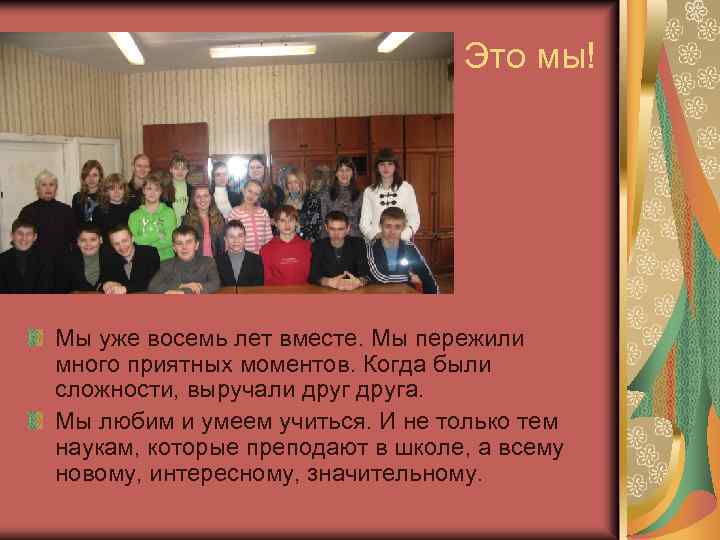 Это мы!

Мы уже восемь лет вместе. Мы пережили много приятных моментов. Когда были сложности, выручали друг друга.

Мы любим и умеем учиться. И не только тем наукам, которые преподают в школе, а всему новому, интересному, значительному.